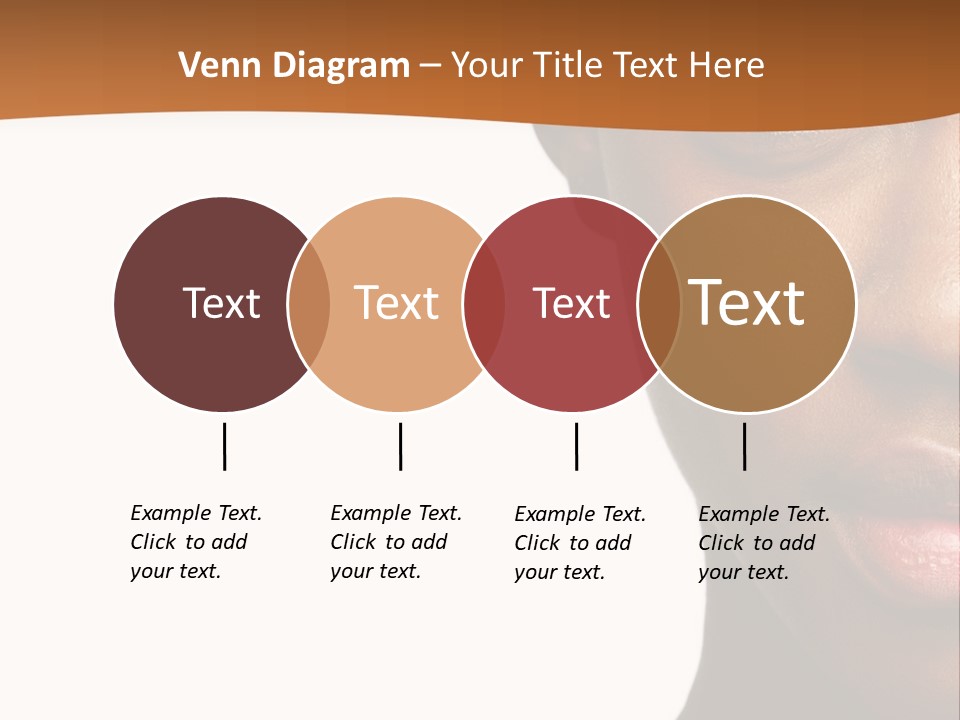 Venn Diagram – Your Title Text Here

Text

Text

Text

Text

Example Text. Click to add your text.

Example Text. Click to add your text.

Example Text. Click to add your text.

Example Text. Click to add your text.